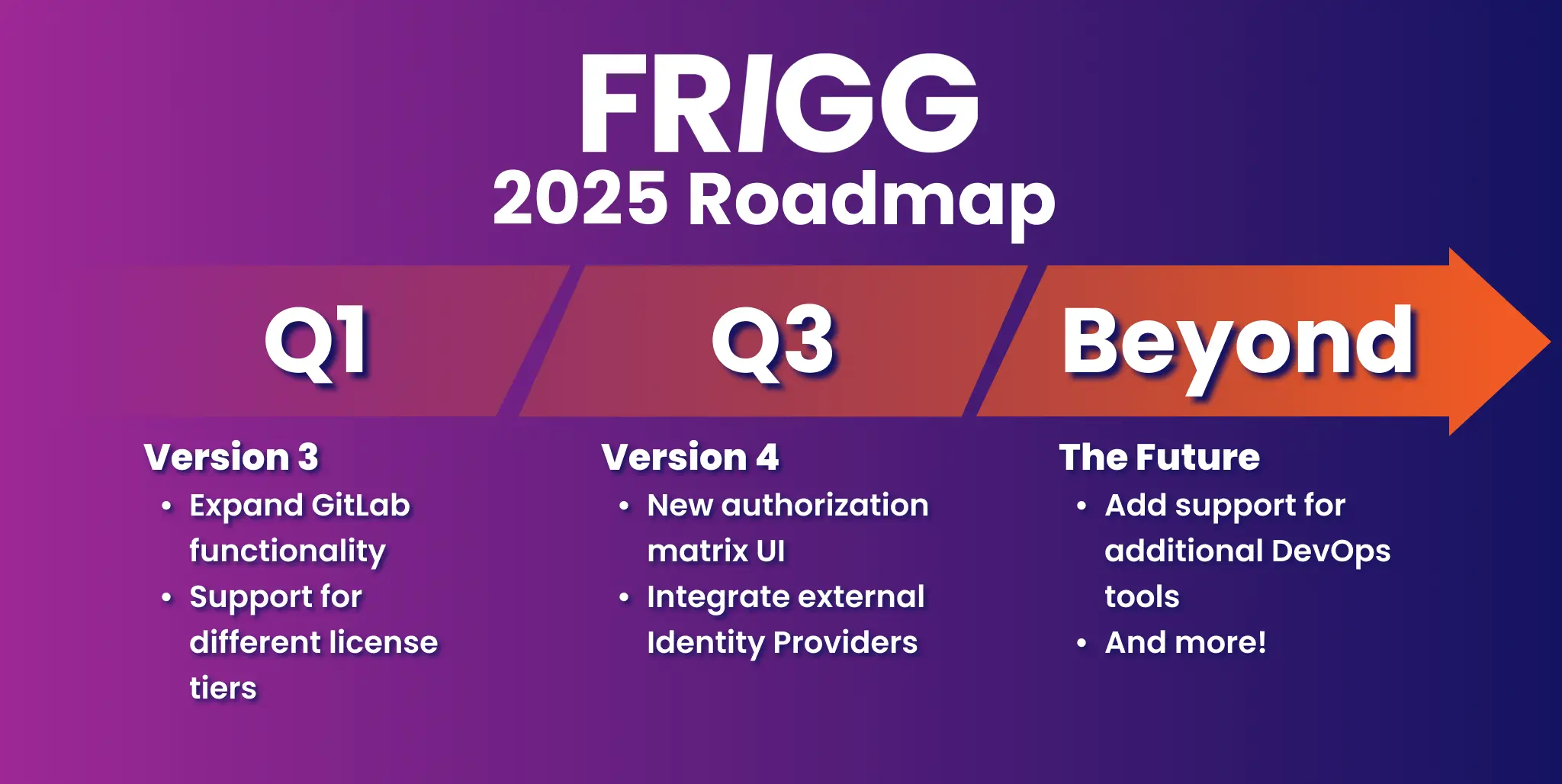 FRIGG
2025 Roadmap

Q1

Version 3
• Expand GitLab functionality
• Support for different license tiers

Q3

Version 4
• New authorization matrix UI
• Integrate external Identity Providers

Beyond

The Future
• Add support for additional DevOps tools
• And more!